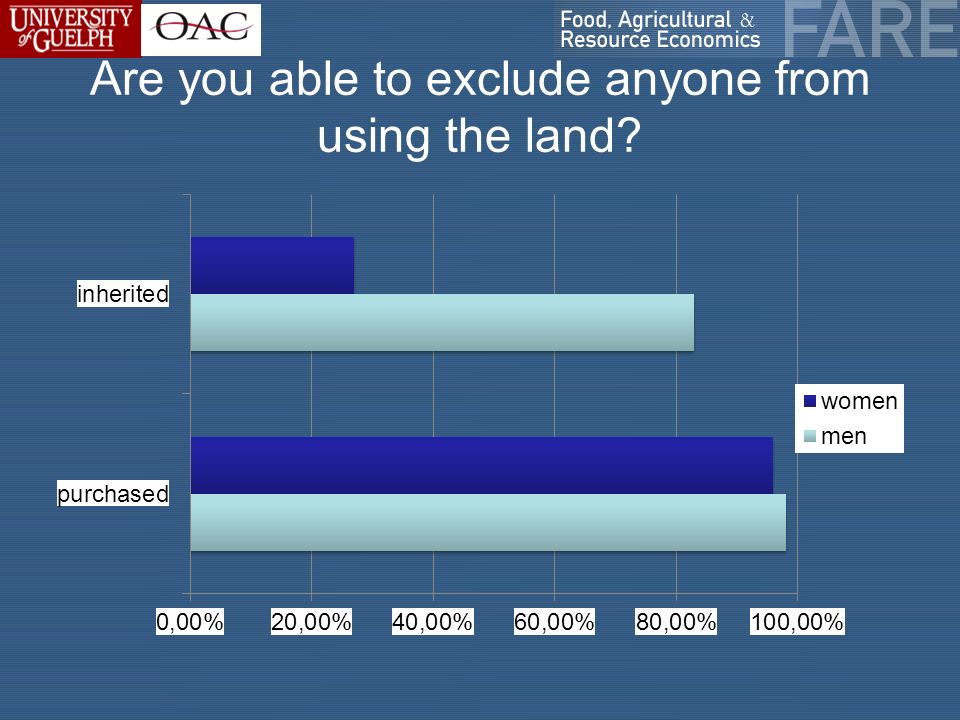 UNIVERSITY of GUELPH

OAC

Food, Agricultural & Resource Economics

FARE

Are you able to exclude anyone from using the land?

inherited

purchased

women

men

0,00%
20,00%
40,00%
60,00%
80,00%
100,00%